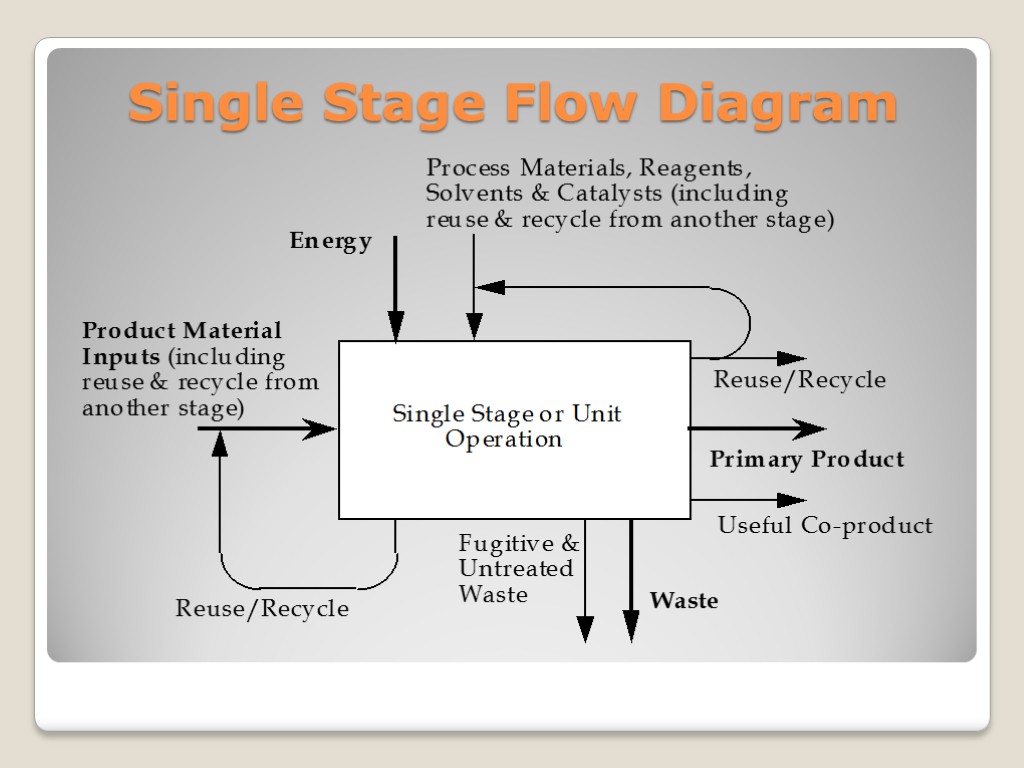 Single Stage Flow Diagram

Process Materials, Reagents, Solvents & Catalysts (including reuse & recycle from another stage)

Energy

Product Material Inputs (including reuse & recycle from another stage)

Single Stage or Unit Operation

Reuse/Recycle

Primary Product

Useful Co-product

Fugitive & Untreated Waste

Waste

Reuse/Recycle